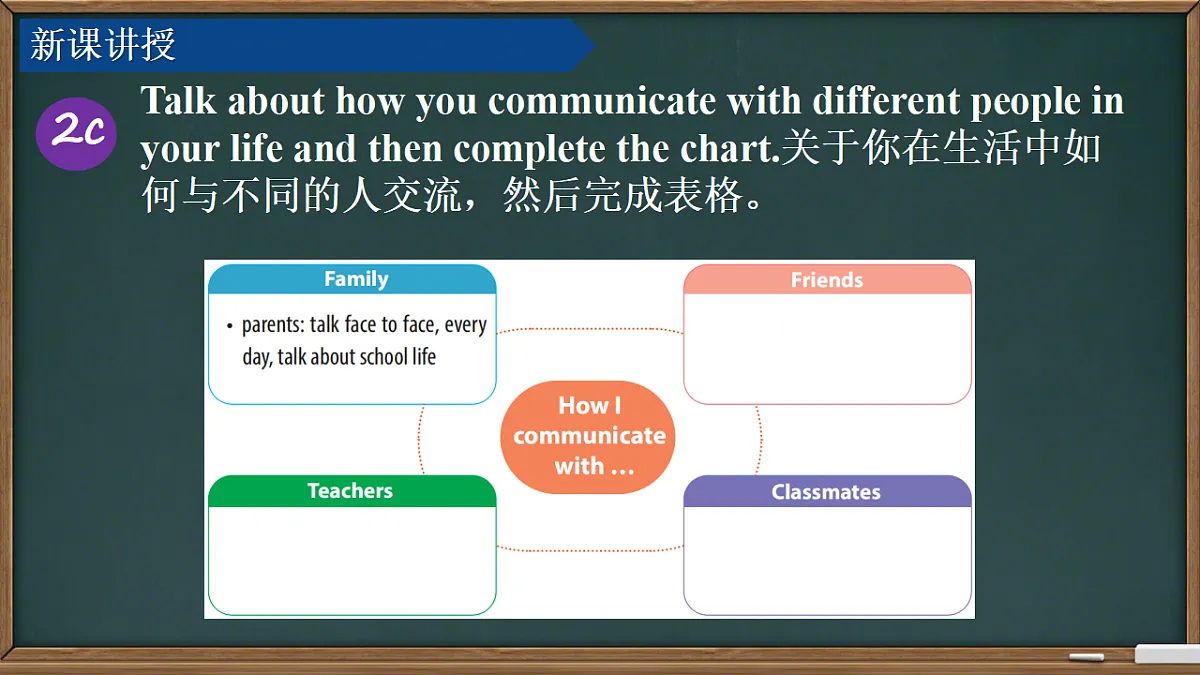 新课讲授

2c Talk about how you communicate with different people in your life and then complete the chart.关于你在生活中如何与不同的人交流，然后完成表格。

Family
• parents: talk face to face, every day, talk about school life

Friends

How I communicate with …

Teachers

Classmates